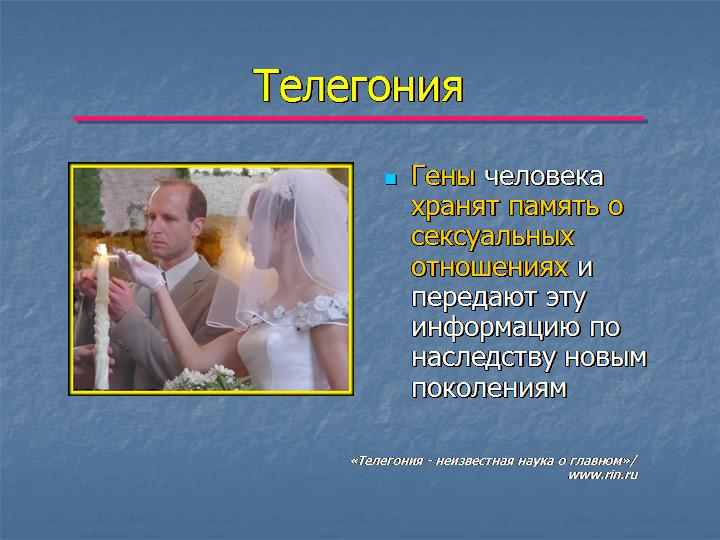 Телегония

Гены человека хранят память о сексуальных отношениях и передают эту информацию по наследству новым поколениям

«Телегония - неизвестная наука о главном»/ www.rin.ru